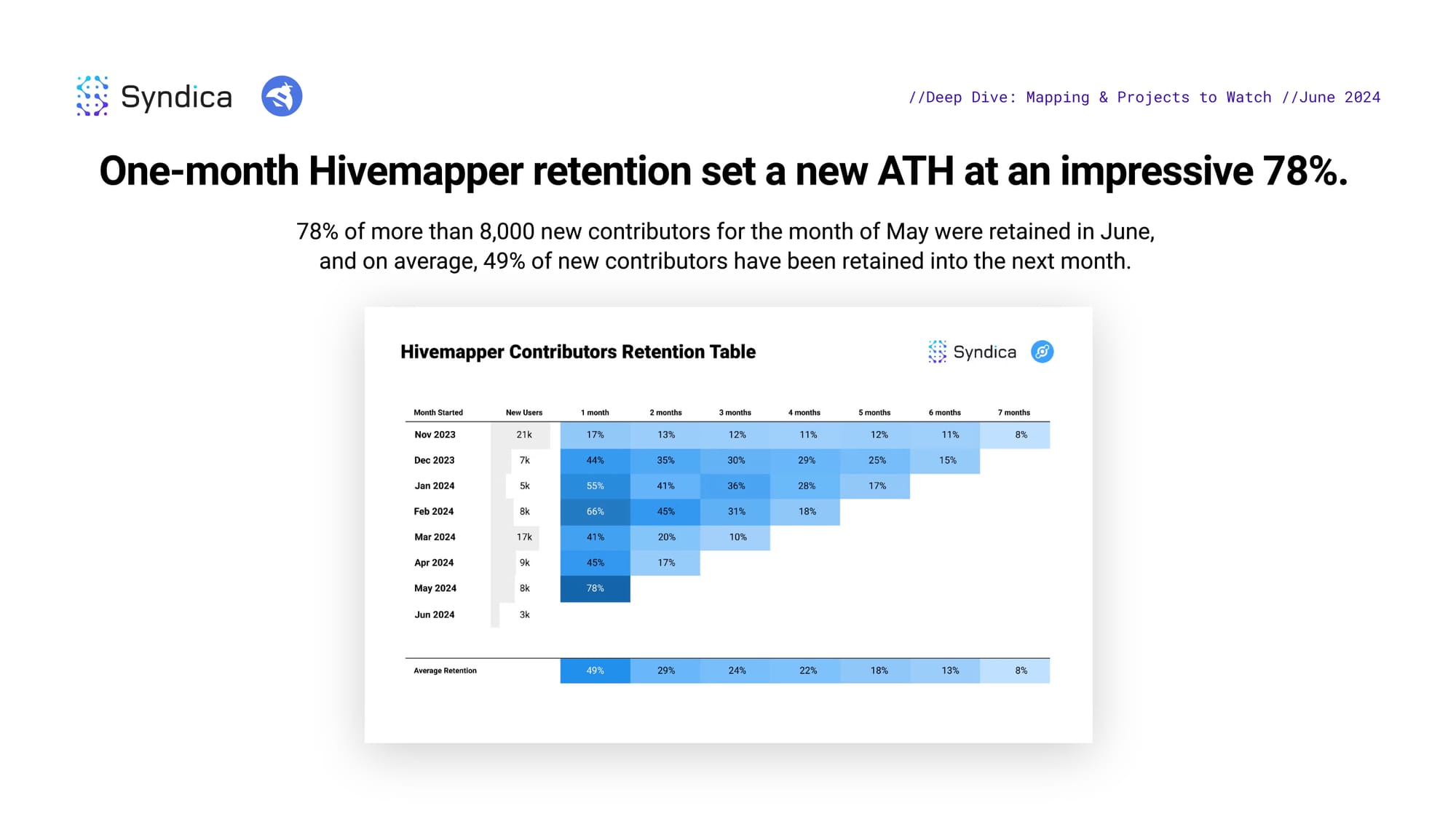 Syndica

//Deep Dive: Mapping & Projects to Watch //June 2024

One-month Hivemapper retention set a new ATH at an impressive 78%.

78% of more than 8,000 new contributors for the month of May were retained in June, and on average, 49% of new contributors have been retained into the next month.

Hivemapper Contributors Retention Table

Syndica

| Month Started | New Users | 1 month | 2 months | 3 months | 4 months | 5 months | 6 months | 7 months |
|---|---|---|---|---|---|---|---|---|
| Nov 2023 | 21k | 17% | 13% | 12% | 11% | 12% | 11% | 8% |
| Dec 2023 | 7k | 44% | 35% | 30% | 29% | 25% | 15% | |
| Jan 2024 | 5k | 55% | 41% | 36% | 28% | 17% | | |
| Feb 2024 | 8k | 66% | 45% | 31% | 18% | | | |
| Mar 2024 | 17k | 41% | 20% | 10% | | | | |
| Apr 2024 | 9k | 45% | 17% | | | | | |
| May 2024 | 8k | 78% | | | | | | |
| Jun 2024 | 3k | | | | | | | |
| Average Retention | | 49% | 29% | 24% | 22% | 18% | 13% | 8% |